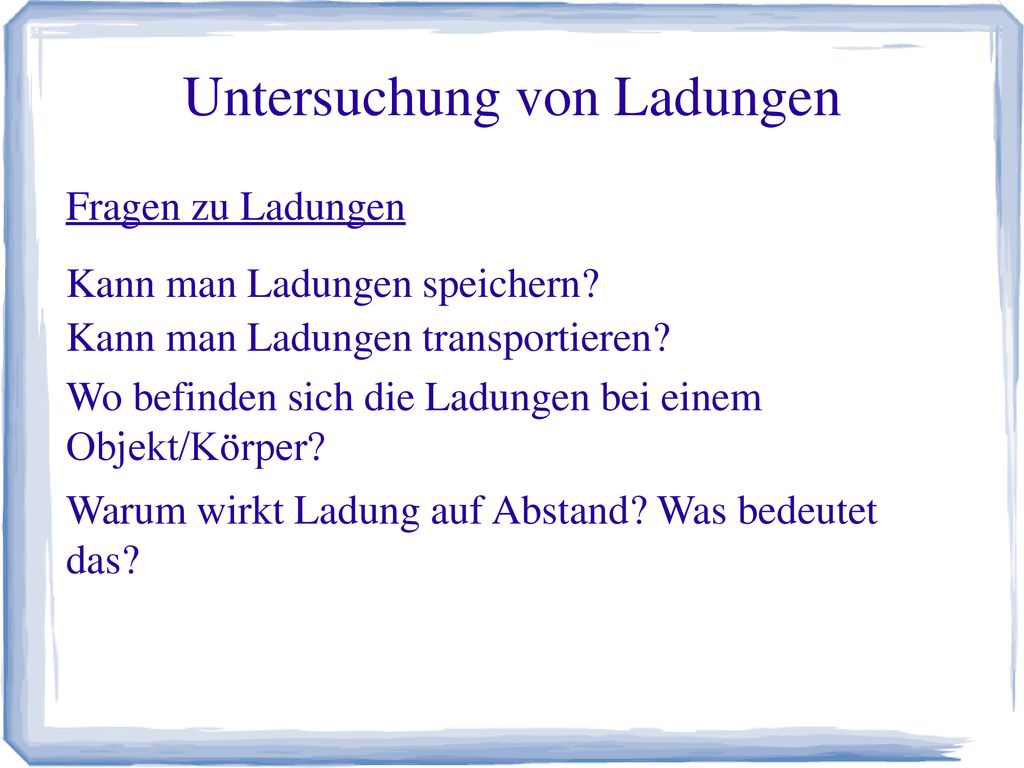 Untersuchung von Ladungen

Fragen zu Ladungen

Kann man Ladungen speichern?

Kann man Ladungen transportieren?

Wo befinden sich die Ladungen bei einem Objekt/Körper?

Warum wirkt Ladung auf Abstand? Was bedeutet das?